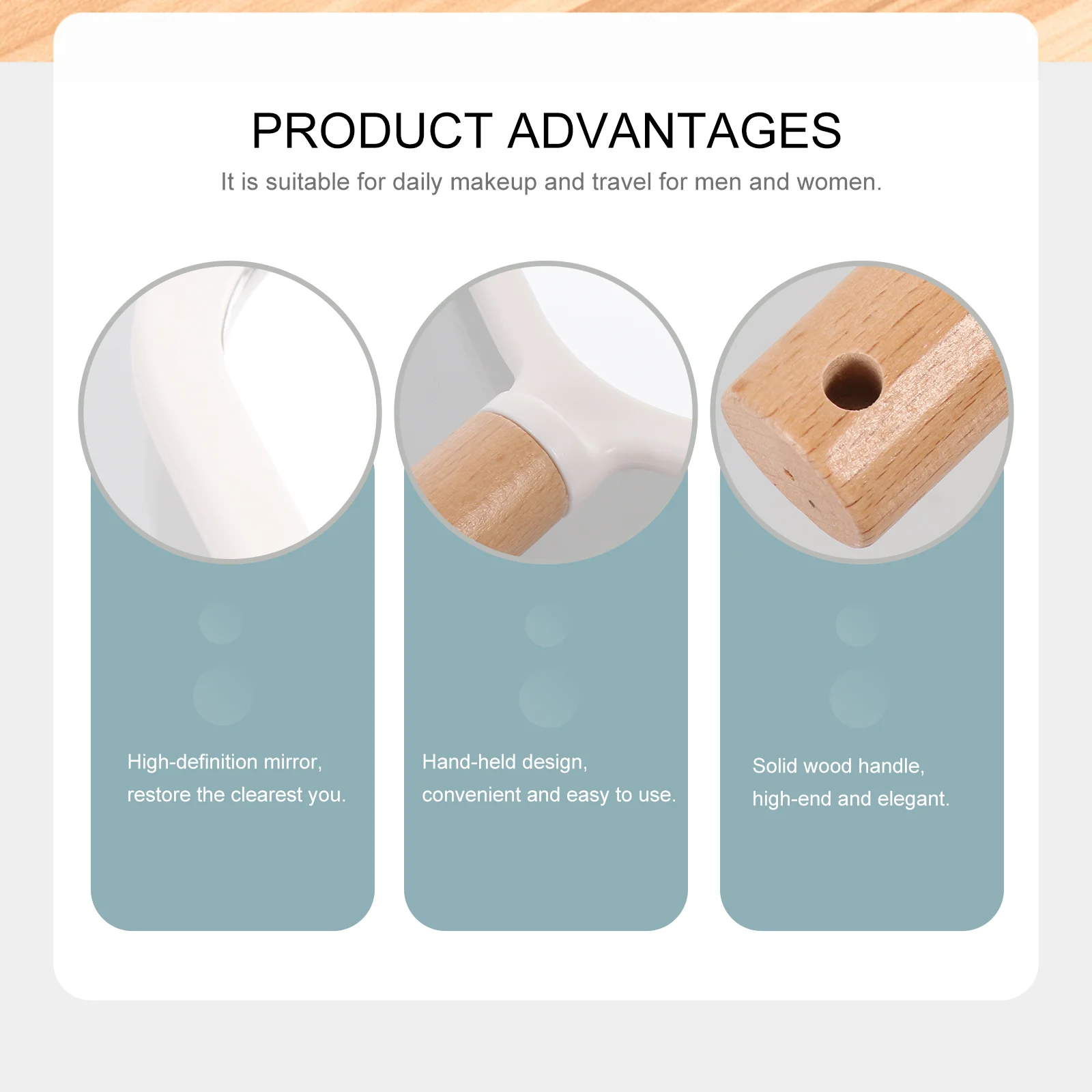 PRODUCT ADVANTAGES

It is suitable for daily makeup and travel for men and women.

High-definition mirror, restore the clearest you.

Hand-held design, convenient and easy to use.

Solid wood handle, high-end and elegant.